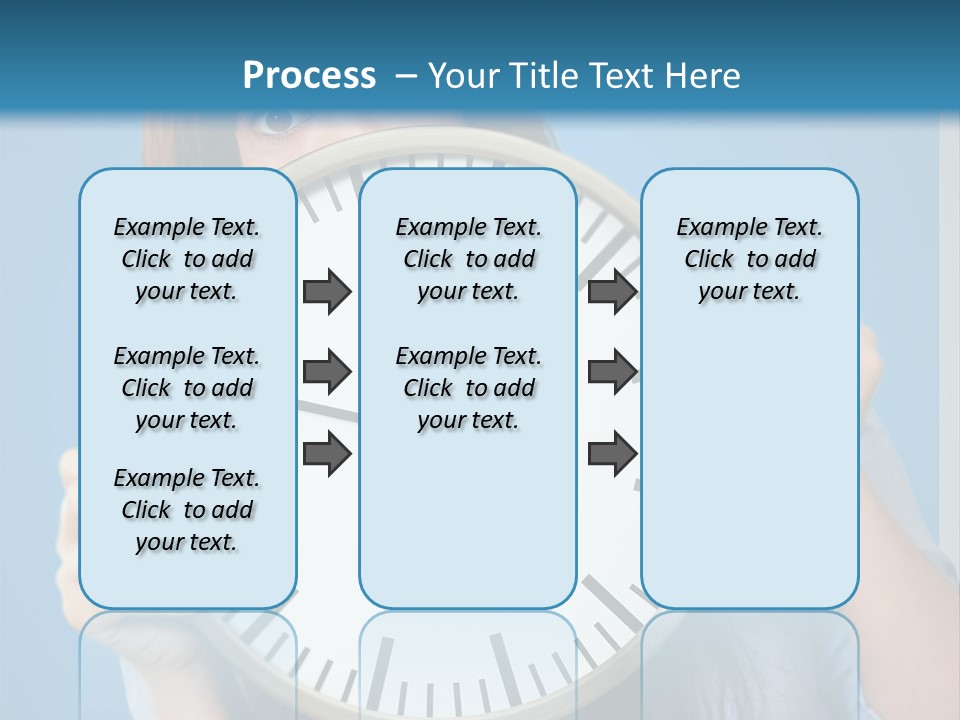 Process – Your Title Text Here

Example Text. Click to add your text.

Example Text. Click to add your text.

Example Text. Click to add your text.

Example Text. Click to add your text.

Example Text. Click to add your text.

Example Text. Click to add your text.